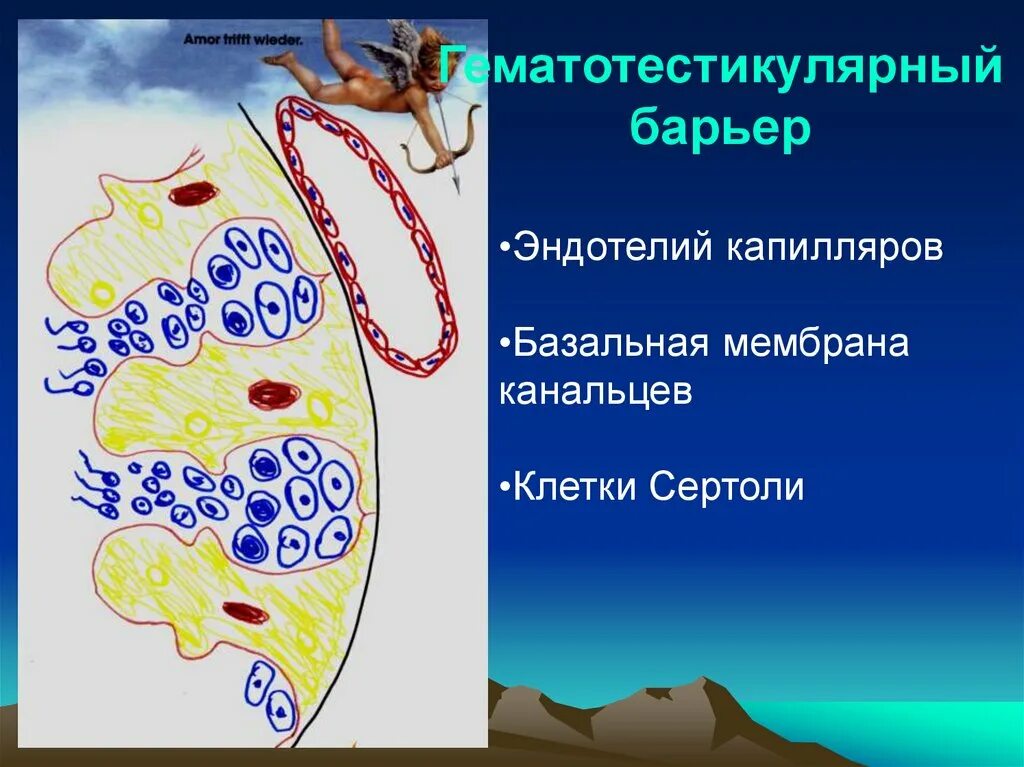 Amor trifft wieder.

Гематотестикулярный барьер

•Эндотелий капилляров

•Базальная мембрана канальцев

•Клетки Сертоли